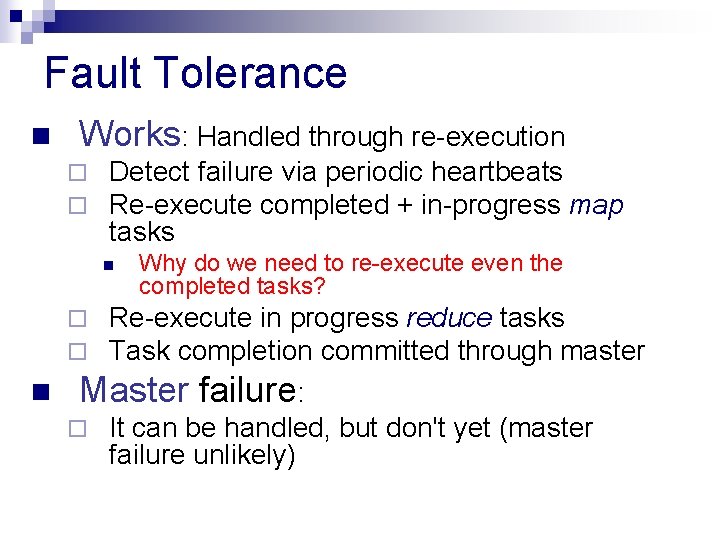 Fault Tolerance

Works: Handled through re-execution

Detect failure via periodic heartbeats

Re-execute completed + in-progress map tasks

Why do we need to re-execute even the completed tasks?

Re-execute in progress reduce tasks

Task completion committed through master

Master failure:

It can be handled, but don't yet (master failure unlikely)